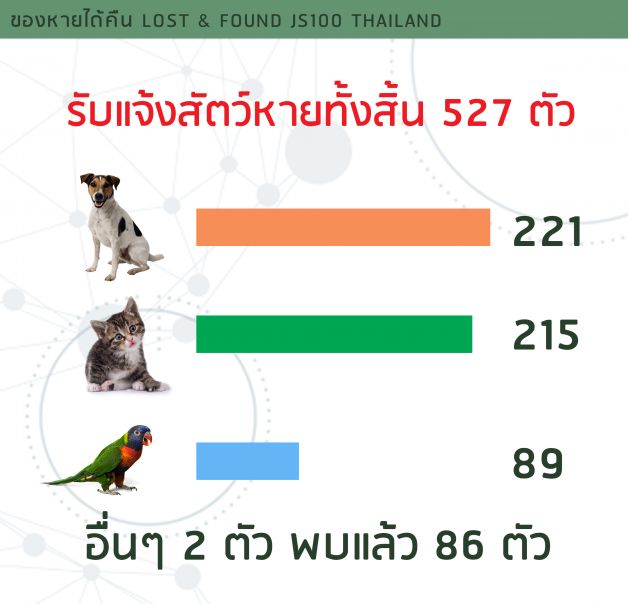 ของหายได้คืน LOST & FOUND JS100 THAILAND

รับแจ้งสัตว์หายทั้งสิ้น 527 ตัว

221

215

89

อื่นๆ 2 ตัว พบแล้ว 86 ตัว